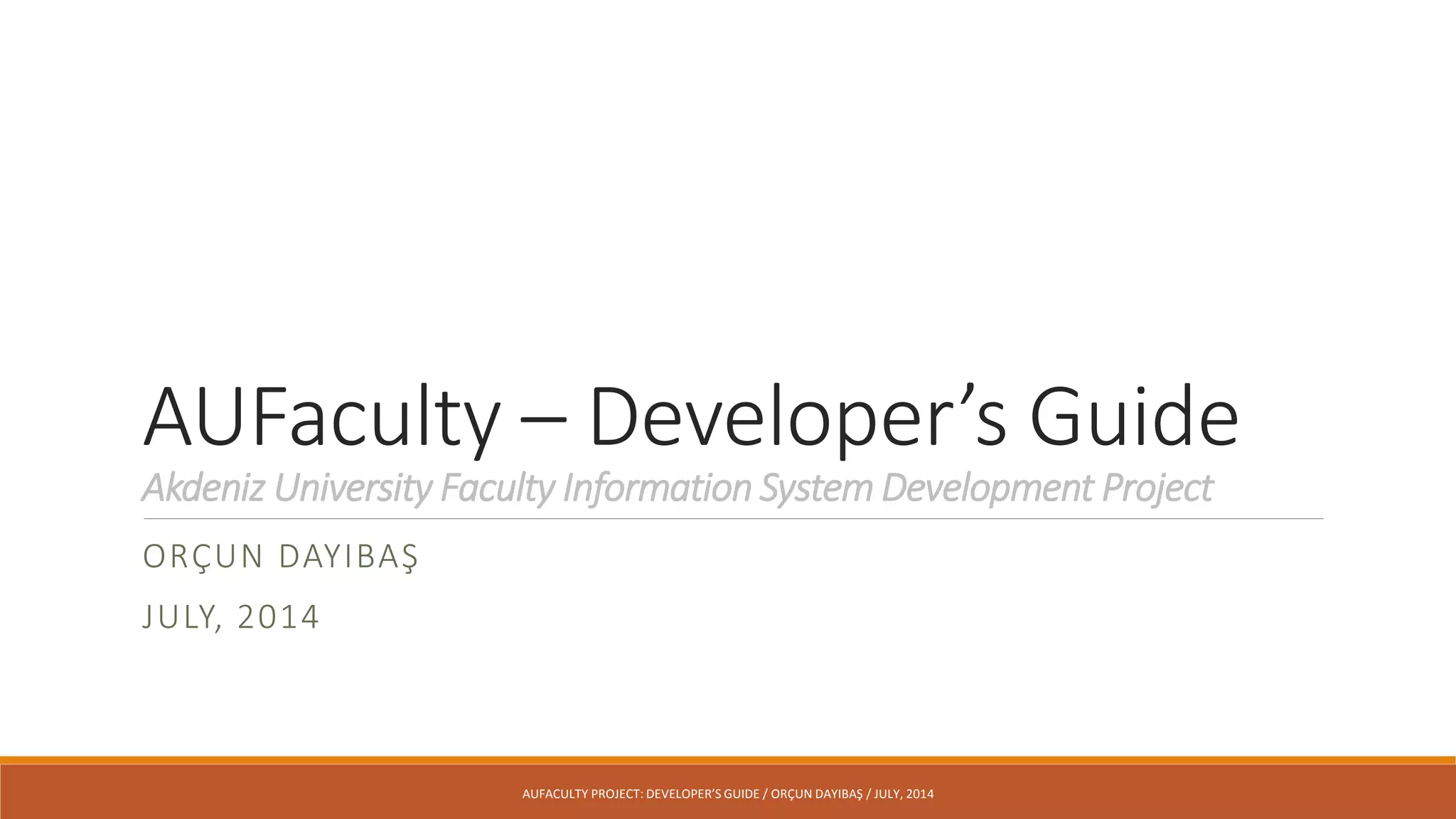 AUFaculty – Developer’s Guide
Akdeniz University Faculty Information System Development Project

ORÇUN DAYIBAŞ

JULY, 2014

AUFACULTY PROJECT: DEVELOPER’S GUIDE / ORÇUN DAYIBAŞ / JULY, 2014